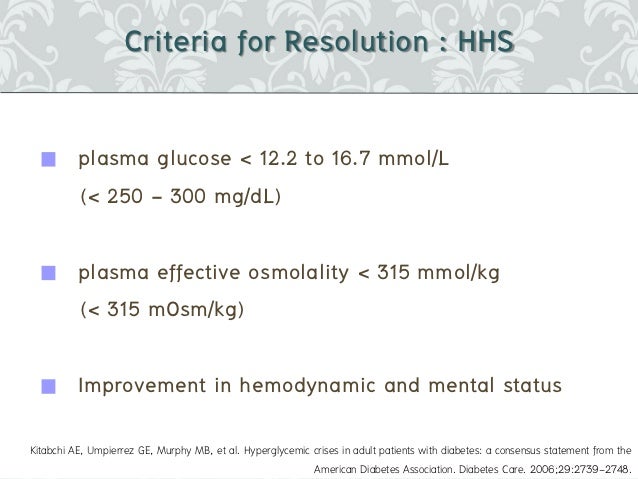 Criteria for Resolution : HHS

plasma glucose < 12.2 to 16.7 mmol/L
(< 250 – 300 mg/dL)

plasma effective osmolality < 315 mmol/kg
(< 315 mOsm/kg)

Improvement in hemodynamic and mental status

Kitabchi AE, Umpierrez GE, Murphy MB, et al. Hyperglycemic crises in adult patients with diabetes: a consensus statement from the American Diabetes Association. Diabetes Care. 2006;29:2739–2748.